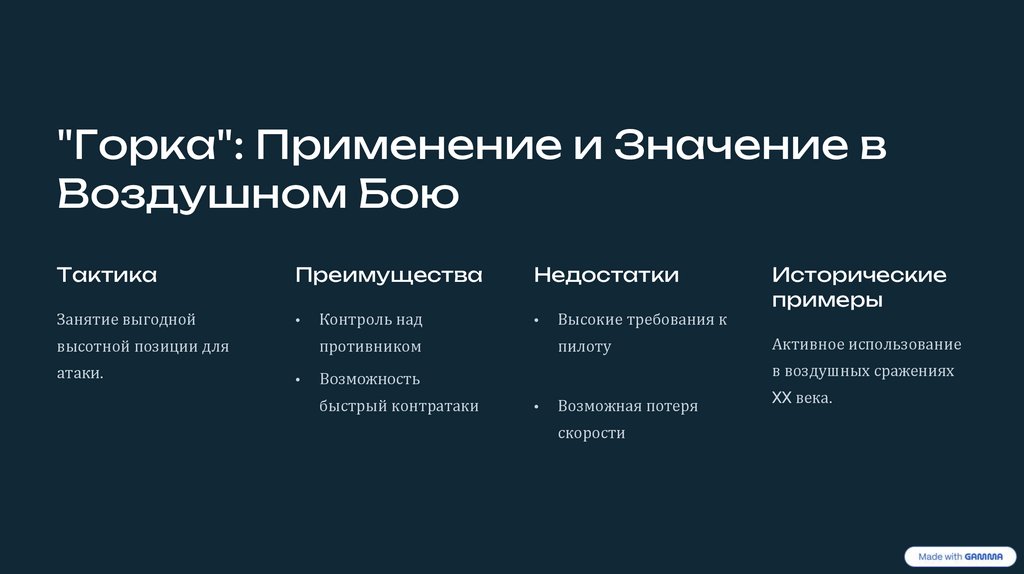 "Горка": Применение и Значение в Воздушном Бою

Тактика

Занятие выгодной высотной позиции для атаки.

Преимущества

• Контроль над противником
• Возможность быстрый контратаки

Недостатки

• Высокие требования к пилоту
• Возможная потеря скорости

Исторические примеры

Активное использование в воздушных сражениях XX века.

Made with GAMMA